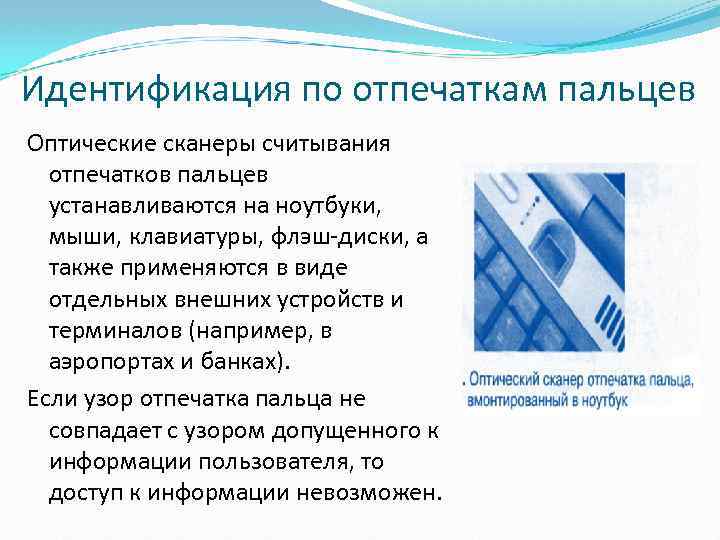 Идентификация по отпечаткам пальцев

Оптические сканеры считывания отпечатков пальцев устанавливаются на ноутбуки, мыши, клавиатуры, флэш-диски, а также применяются в виде отдельных внешних устройств и терминалов (например, в аэропортах и банках).

Если узор отпечатка пальца не совпадает с узором допущенного к информации пользователя, то доступ к информации невозможен.

. Оптический сканер отпечатка пальца, вмонтированный в ноутбук